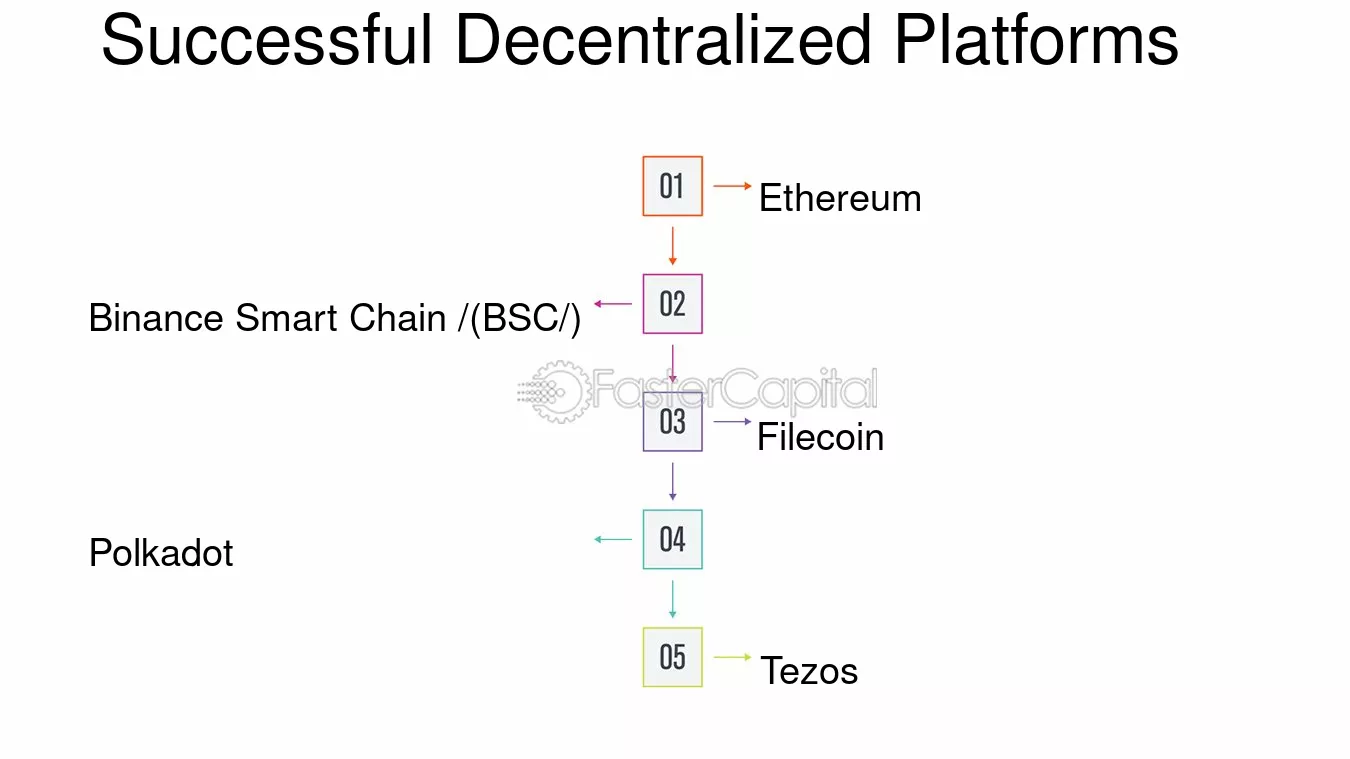 Successful Decentralized Platforms

01

Ethereum

02

Binance Smart Chain /(BSC/)

03

Filecoin

04

Polkadot

05

Tezos

FasterCapital